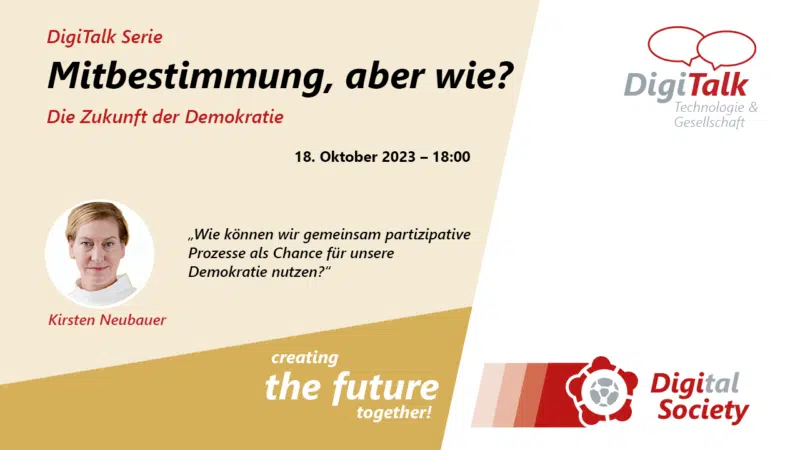 DigiTalk Serie

Mitbestimmung, aber wie?

Die Zukunft der Demokratie

18. Oktober 2023 – 18:00

DigiTalk
Technologie & Gesellschaft

„Wie können wir gemeinsam partizipative Prozesse als Chance für unsere Demokratie nutzen?"

Kirsten Neubauer

creating the future together!

Digital Society